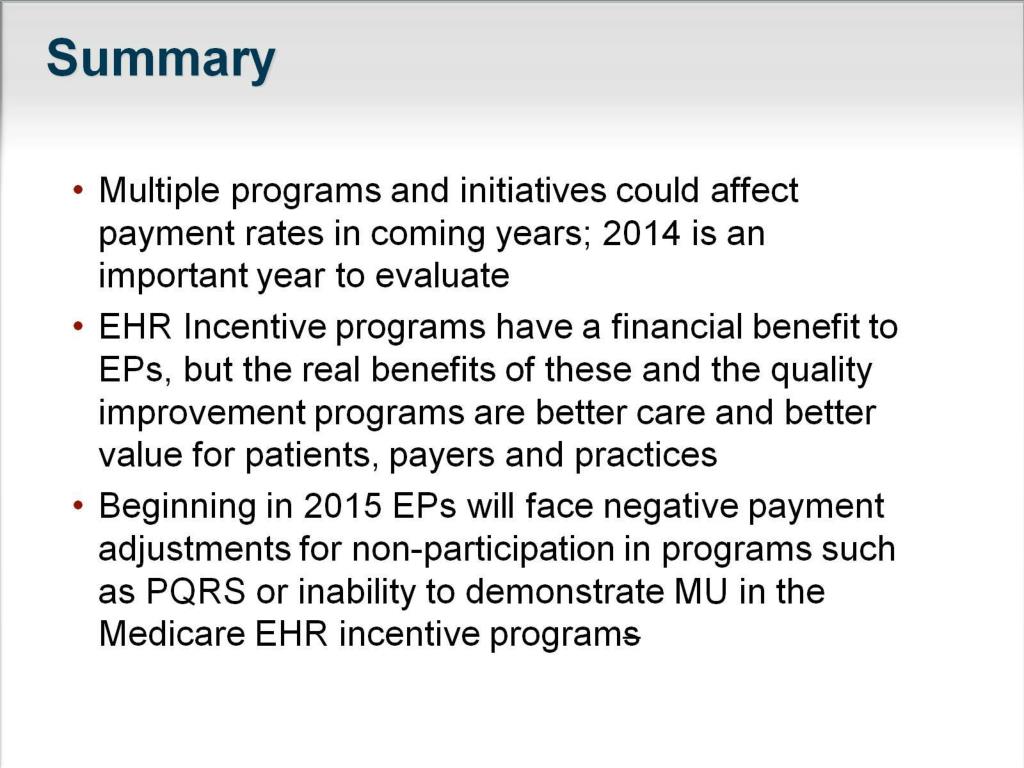 Summary

• Multiple programs and initiatives could affect payment rates in coming years; 2014 is an important year to evaluate
• EHR Incentive programs have a financial benefit to EPs, but the real benefits of these and the quality improvement programs are better care and better value for patients, payers and practices
• Beginning in 2015 EPs will face negative payment adjustments for non-participation in programs such as PQRS or inability to demonstrate MU in the Medicare EHR incentive programs